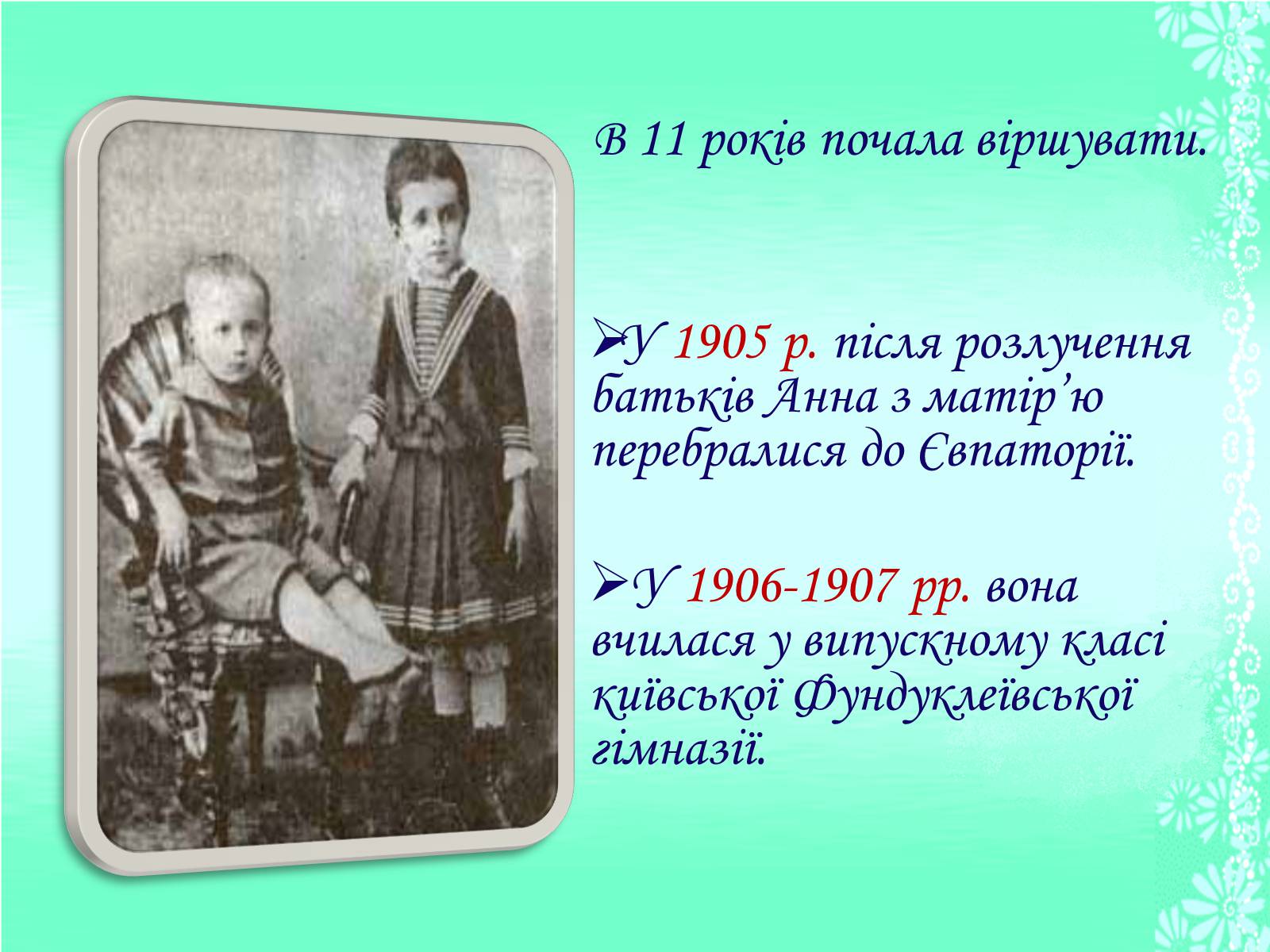 В 11 років почала віршувати.

➢У 1905 р. після розлучення батьків Анна з матір’ю перебралися до Євпаторії.

➢У 1906-1907 рр. вона вчилася у випускному класі київської Фундуклеївської гімназії.